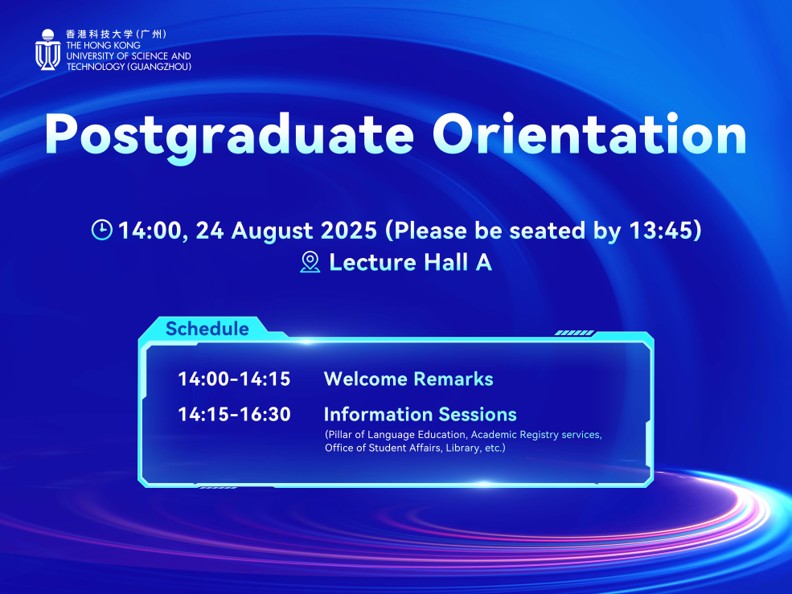 香港科技大学（广州）
THE HONG KONG UNIVERSITY OF SCIENCE AND TECHNOLOGY (GUANGZHOU)

Postgraduate Orientation

14:00, 24 August 2025 (Please be seated by 13:45)
Lecture Hall A

Schedule

14:00-14:15 Welcome Remarks

14:15-16:30 Information Sessions
(Pillar of Language Education, Academic Registry services, Office of Student Affairs, Library, etc.)